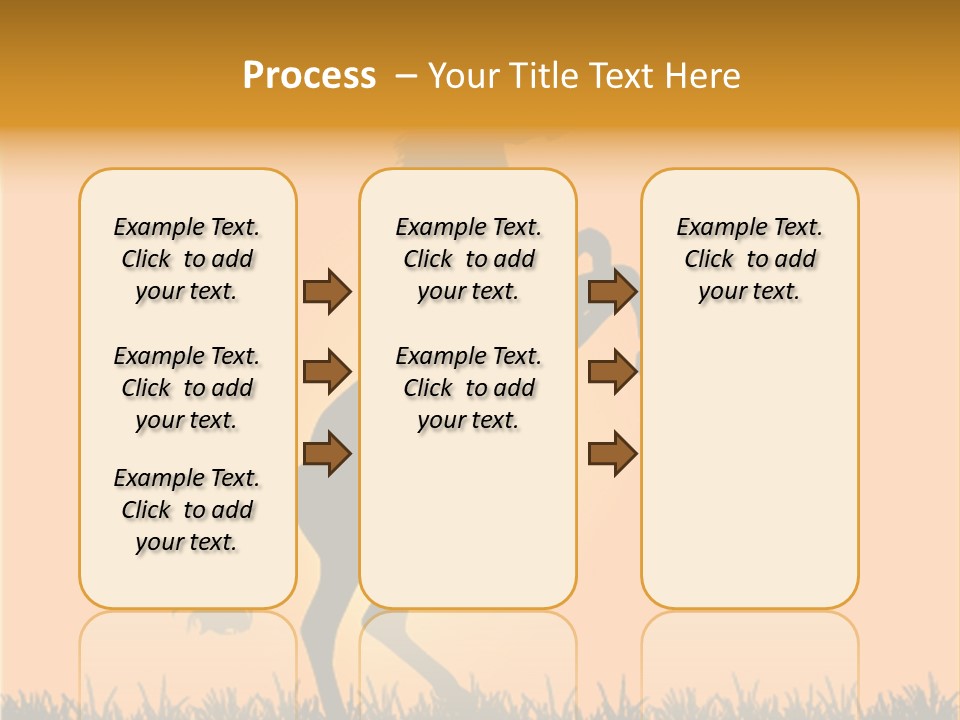 Process – Your Title Text Here

Example Text. Click to add your text.

Example Text. Click to add your text.

Example Text. Click to add your text.

Example Text. Click to add your text.

Example Text. Click to add your text.

Example Text. Click to add your text.